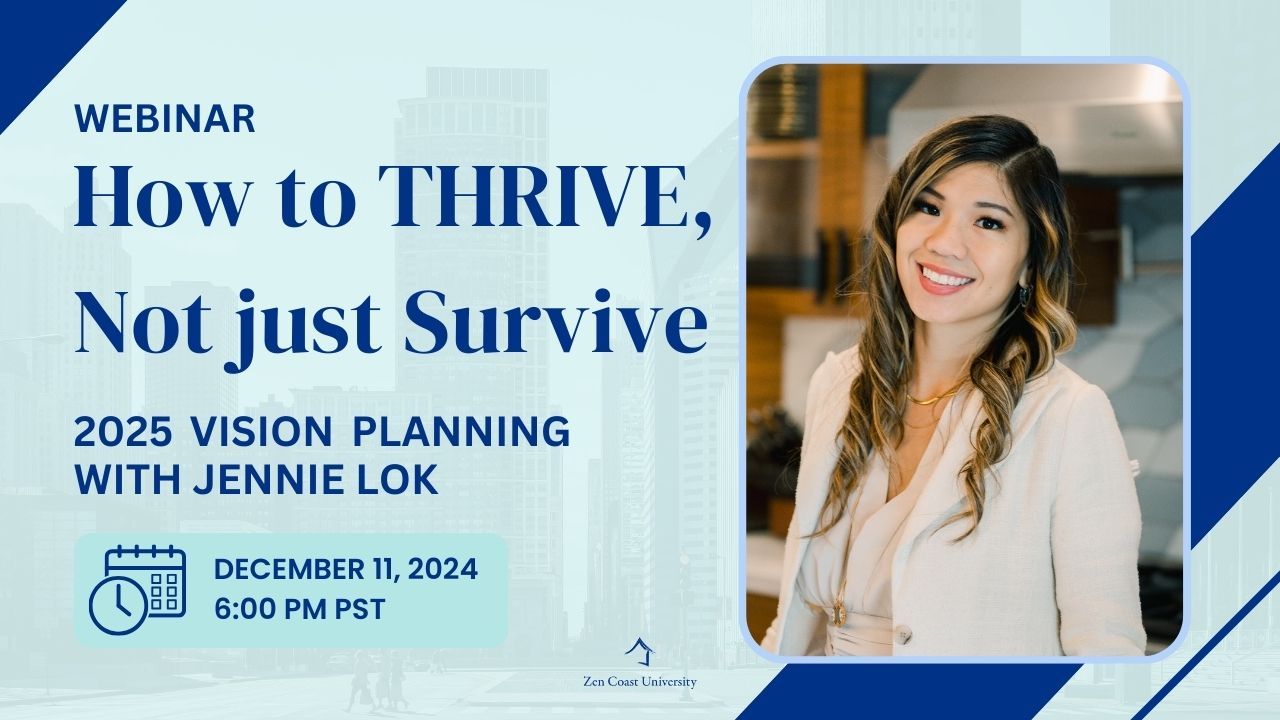 WEBINAR

How to THRIVE, Not just Survive

2025 VISION PLANNING WITH JENNIE LOK

DECEMBER 11, 2024
6:00 PM PST

Zen Coast University